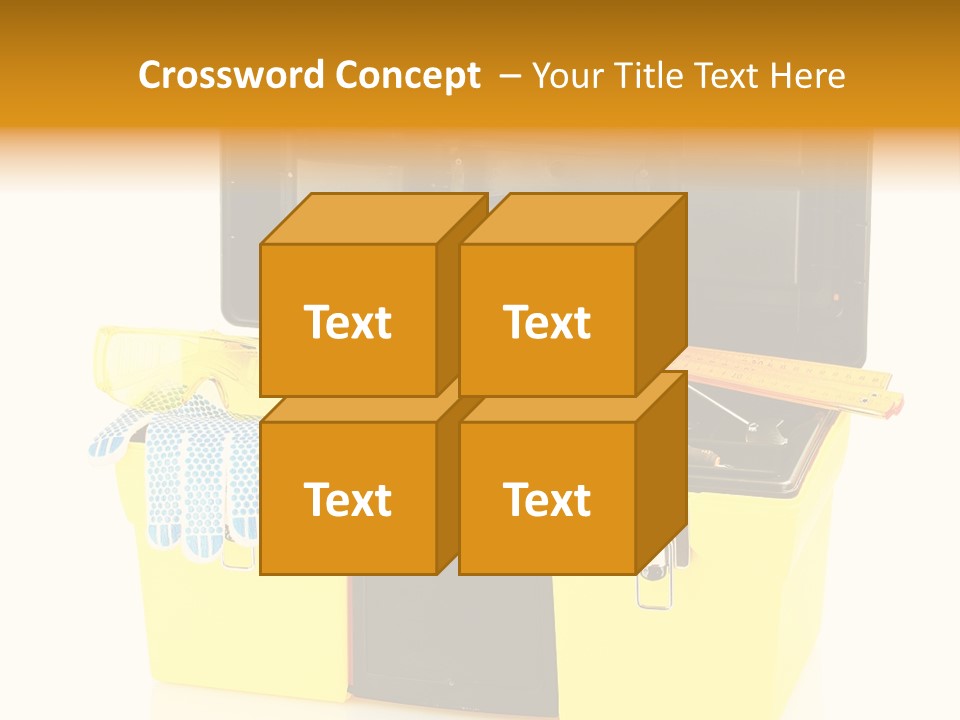 Crossword Concept – Your Title Text Here

Text

Text

Text

Text